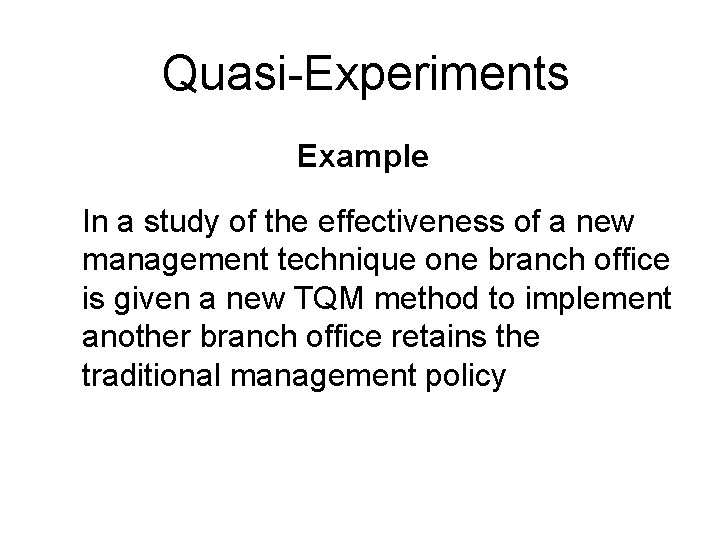 Quasi-Experiments

Example

In a study of the effectiveness of a new management technique one branch office is given a new TQM method to implement another branch office retains the traditional management policy